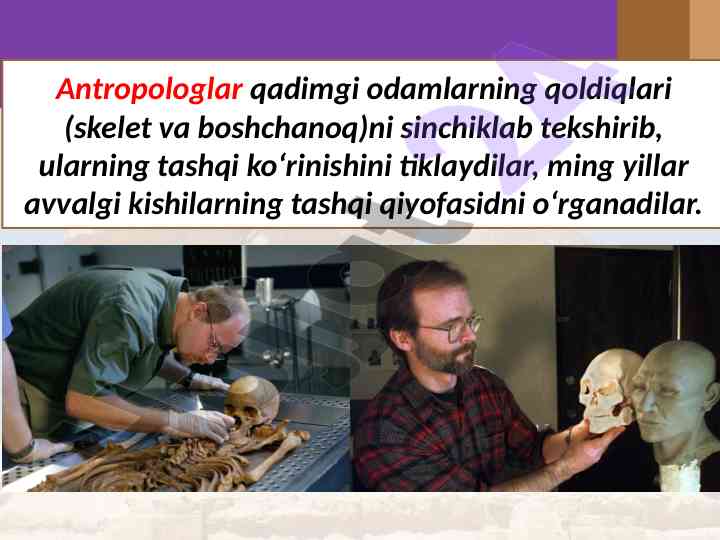 Antropologlar qadimgi odamlarning qoldiqlari (skelet va boshchanoq)ni sinchiklab tekshirib, ularning tashqi ko‘rinishini tiklaydilar, ming yillar avvalgi kishilarning tashqi qiyofasidni o‘rganadilar.